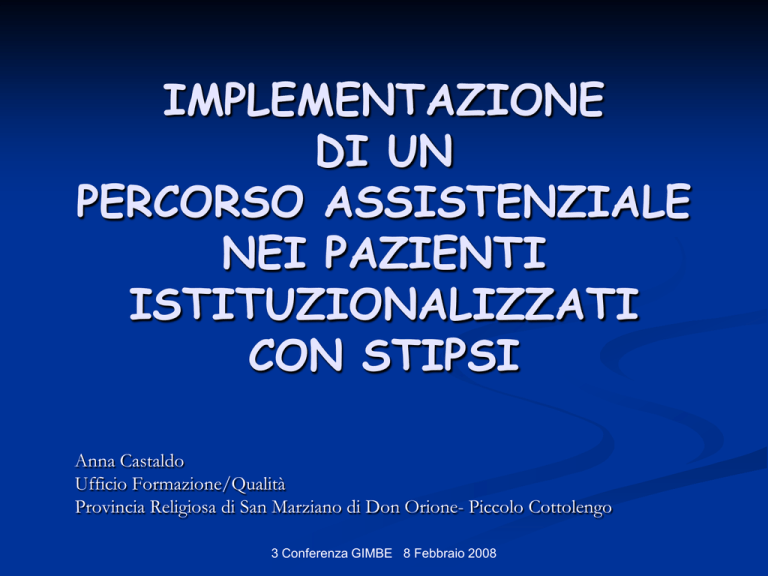 IMPLEMENTAZIONE
DI UN
PERCORSO ASSISTENZIALE
NEI PAZIENTI
ISTITUZIONALIZZATI
CON STIPSI

Anna Castaldo
Ufficio Formazione/Qualità
Provincia Religiosa di San Marziano di Don Orione- Piccolo Cottolengo

3 Conferenza GIMBE 8 Febbraio 2008